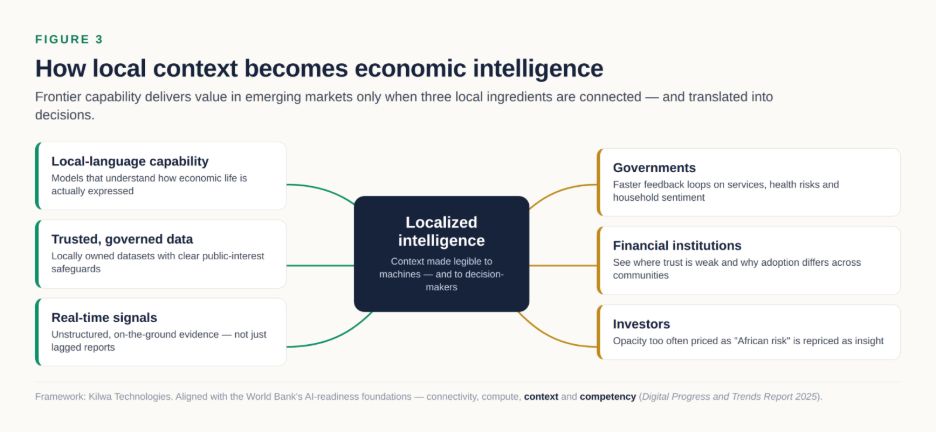 FIGURE 3

How local context becomes economic intelligence

Frontier capability delivers value in emerging markets only when three local ingredients are connected — and translated into decisions.

Local-language capability
Models that understand how economic life is actually expressed

Trusted, governed data
Locally owned datasets with clear public-interest safeguards

Real-time signals
Unstructured, on-the-ground evidence — not just lagged reports

Localized intelligence
Context made legible to machines — and to decision-makers

Governments
Faster feedback loops on services, health risks and household sentiment

Financial institutions
See where trust is weak and why adoption differs across communities

Investors
Opacity too often priced as "African risk" is repriced as insight

Framework: Kilwa Technologies. Aligned with the World Bank's AI-readiness foundations — connectivity, compute, context and competency (Digital Progress and Trends Report 2025).